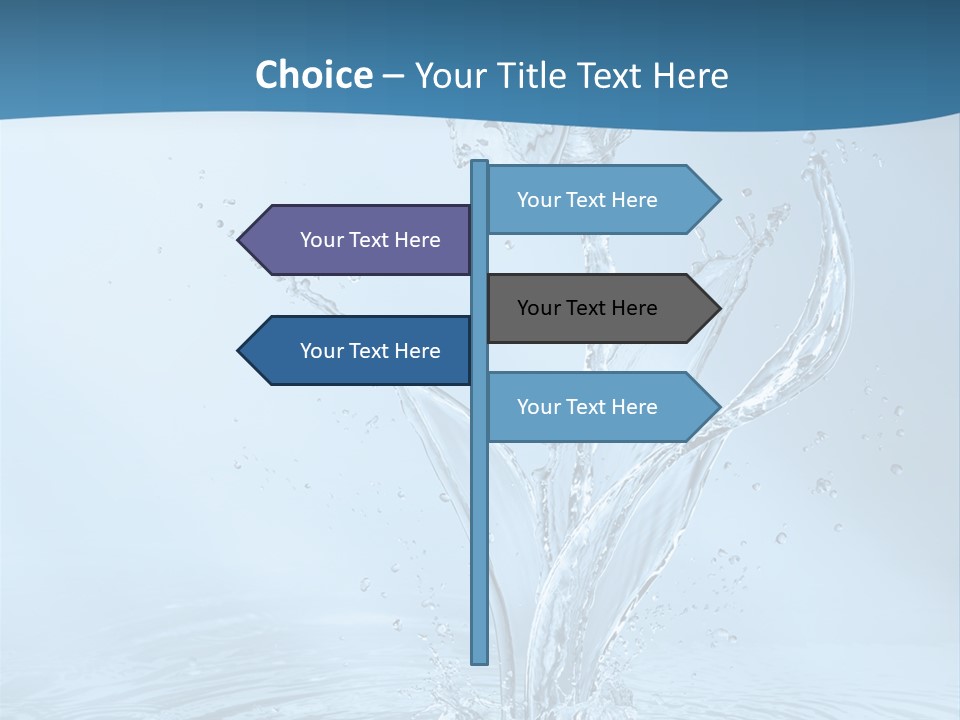 Choice – Your Title Text Here

Your Text Here

Your Text Here

Your Text Here

Your Text Here

Your Text Here